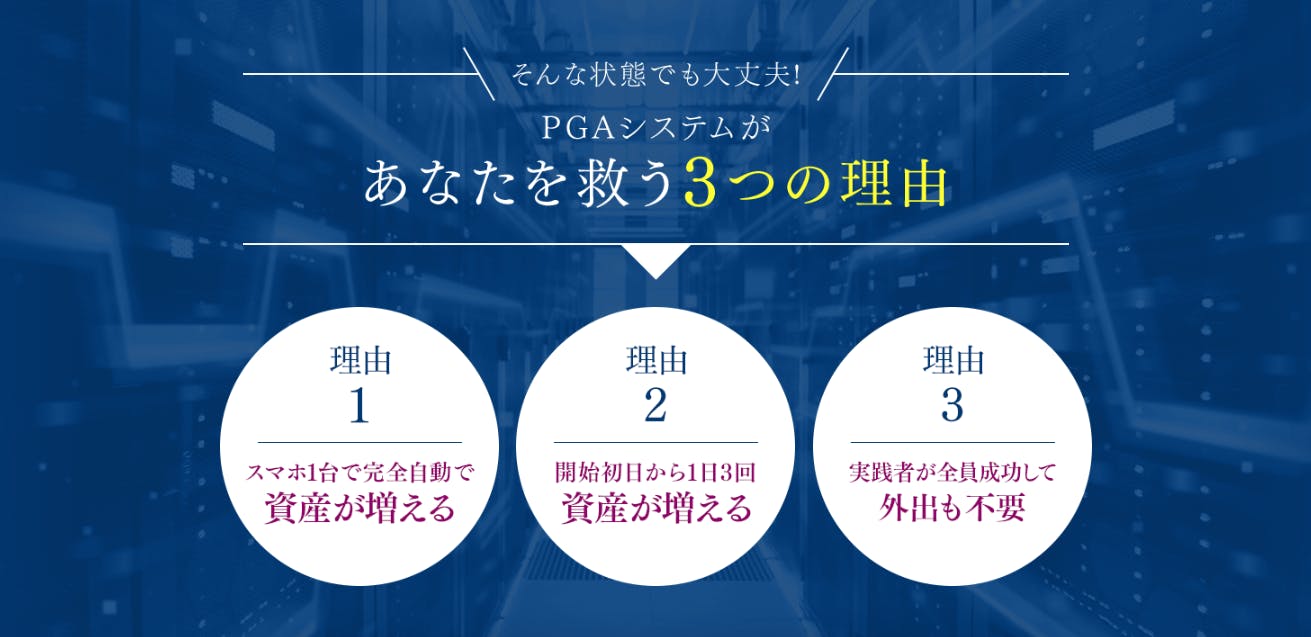 そんな状態でも大丈夫!

PGAシステムが
あなたを救う3つの理由

理由
1
スマホ1台で完全自動で
資産が増える

理由
2
開始初日から1日3回
資産が増える

理由
3
実践者が全員成功して
外出も不要